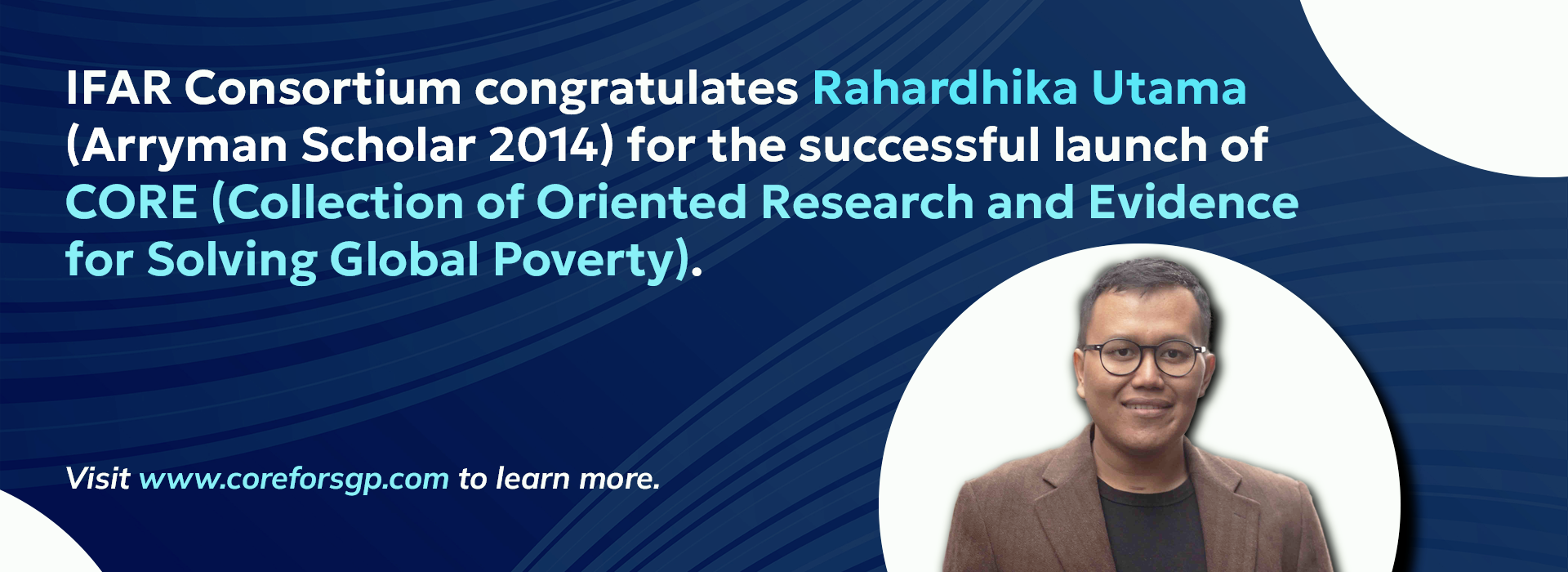 IFAR Consortium congratulates Rahardhika Utama (Arryman Scholar 2014) for the successful launch of CORE (Collection of Oriented Research and Evidence for Solving Global Poverty).

Visit www.coreforsgp.com to learn more.